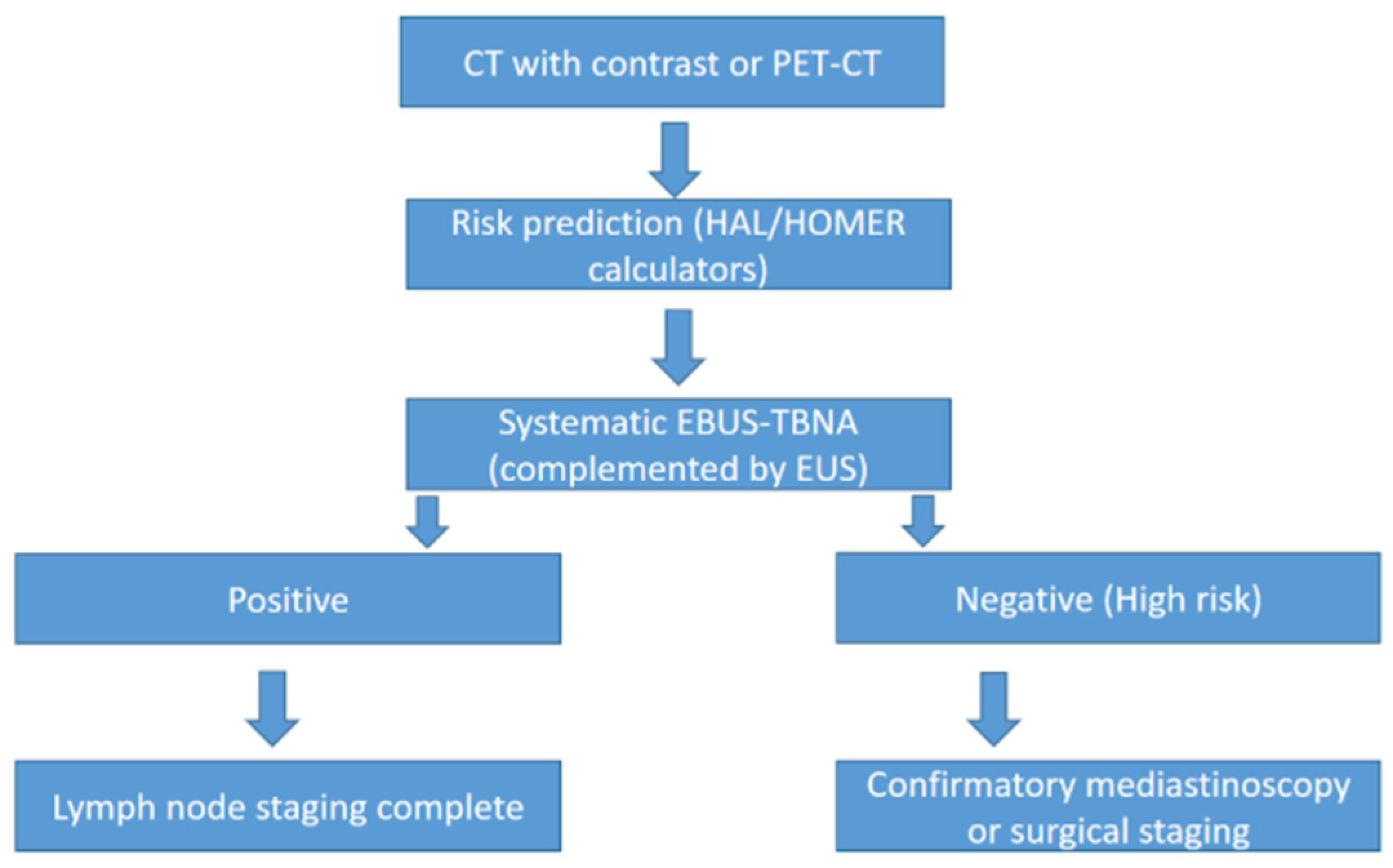 CT with contrast or PET-CT

Risk prediction (HAL/HOMER calculators)

Systematic EBUS-TBNA (complemented by EUS)

Positive

Negative (High risk)

Lymph node staging complete

Confirmatory mediastinoscopy or surgical staging